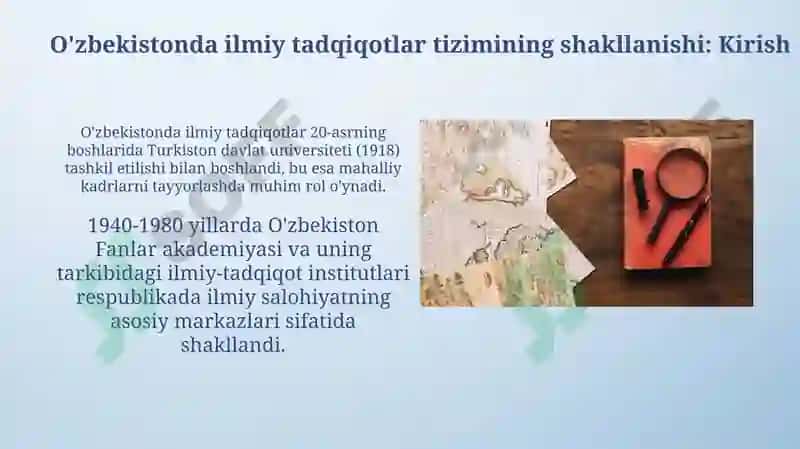 O'zbekistonda ilmiy tadqiqotlar tizimining shakllanishi: Kirish

O'zbekistonda ilmiy tadqiqotlar 20-asrning boshlarida Turkiston davlat universiteti (1918) tashkil etilishi bilan boshlandi, bu esa mahalliy kadrlarni tayyorlashda muhim rol o'ynadi.

1940-1980 yillarda O'zbekiston Fanlar akademiyasi va uning tarkibidagi ilmiy-tadqiqot institutlari respublikada ilmiy salohiyatning asosiy markazlari sifatida shakllandi.